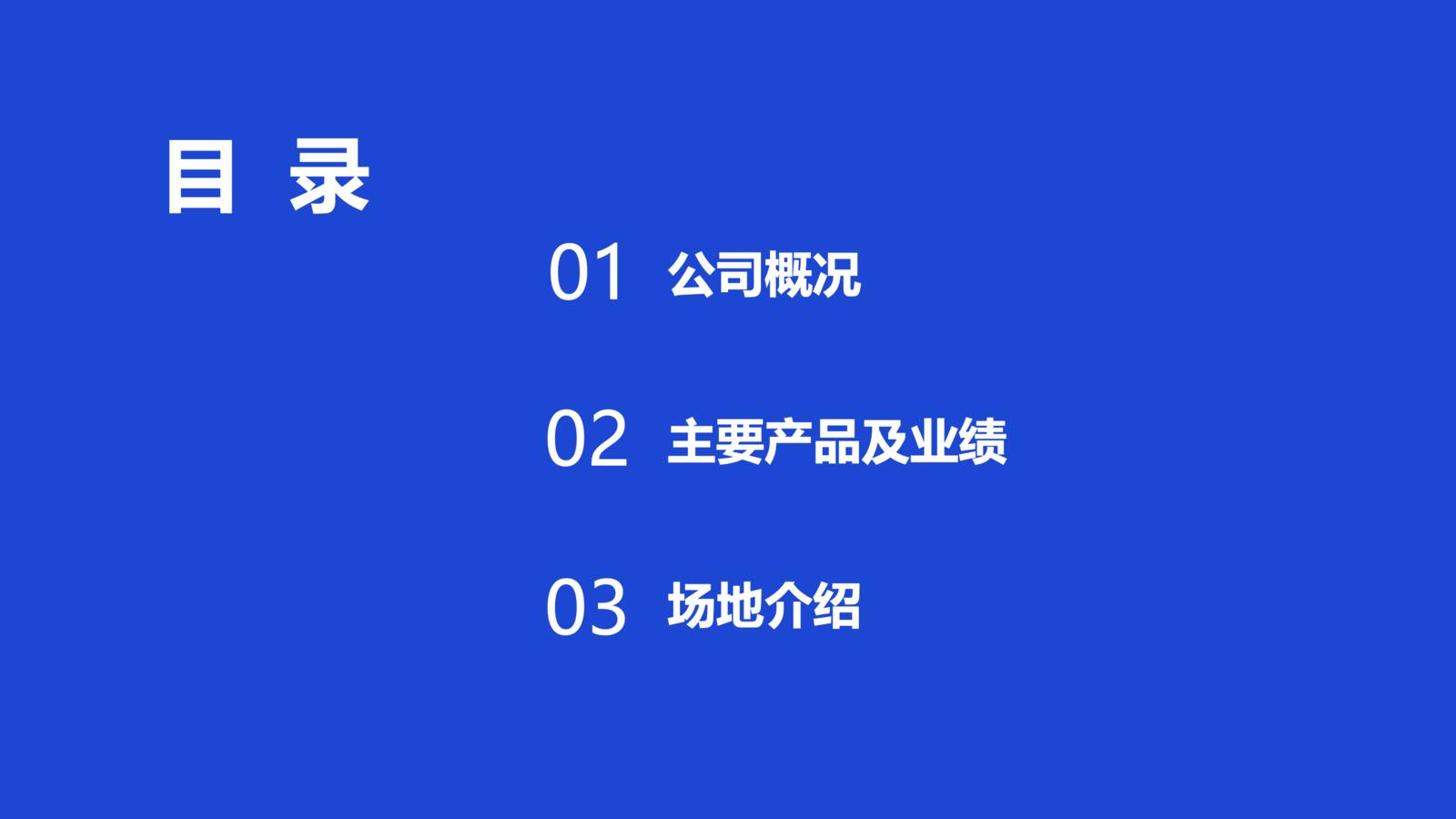 目 录

01 公司概况

02 主要产品及业绩

03 场地介绍